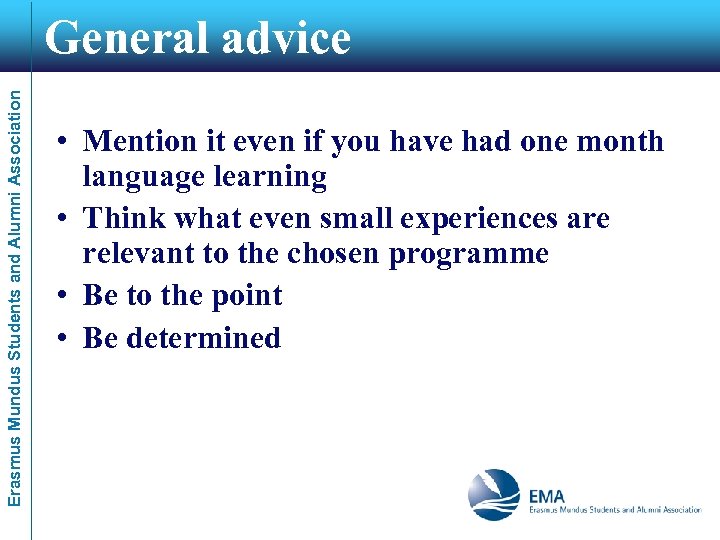 General advice

Erasmus Mundus Students and Alumni Association

• Mention it even if you have had one month language learning
• Think what even small experiences are relevant to the chosen programme
• Be to the point
• Be determined

EMA
Erasmus Mundus Students and Alumni Association